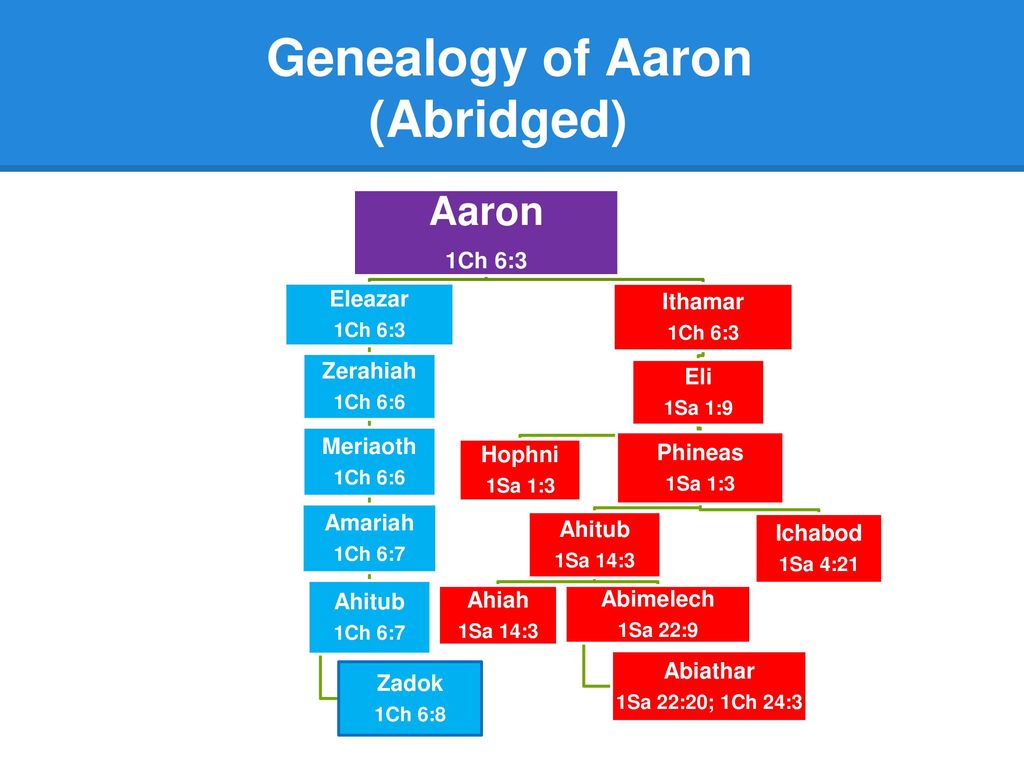 Genealogy of Aaron (Abridged)

Aaron
1Ch 6:3

Eleazar
1Ch 6:3

Zerahiah
1Ch 6:6

Meriaoth
1Ch 6:6

Amariah
1Ch 6:7

Ahitub
1Ch 6:7

Zadok
1Ch 6:8

Ithamar
1Ch 6:3

Eli
1Sa 1:9

Hophni
1Sa 1:3

Phineas
1Sa 1:3

Ahitub
1Sa 14:3

Ichabod
1Sa 4:21

Ahiah
1Sa 14:3

Abimelech
1Sa 22:9

Abiathar
1Sa 22:20; 1Ch 24:3